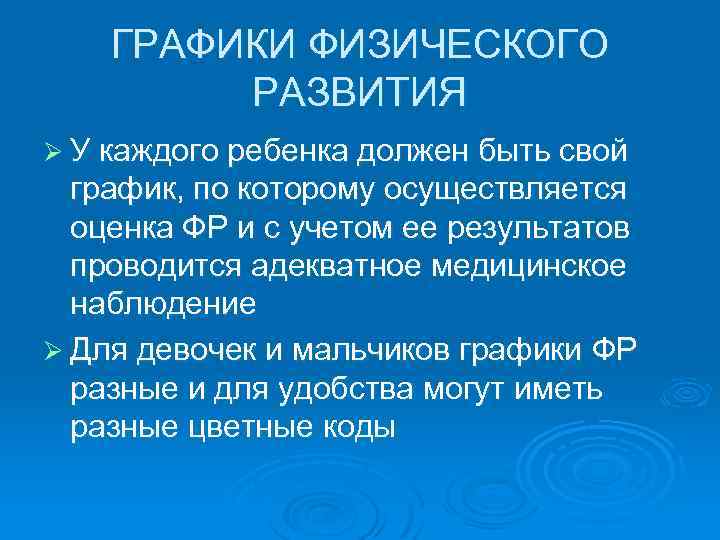 ГРАФИКИ ФИЗИЧЕСКОГО РАЗВИТИЯ

➢ У каждого ребенка должен быть свой график, по которому осуществляется оценка ФР и с учетом ее результатов проводится адекватное медицинское наблюдение

➢ Для девочек и мальчиков графики ФР разные и для удобства могут иметь разные цветные коды